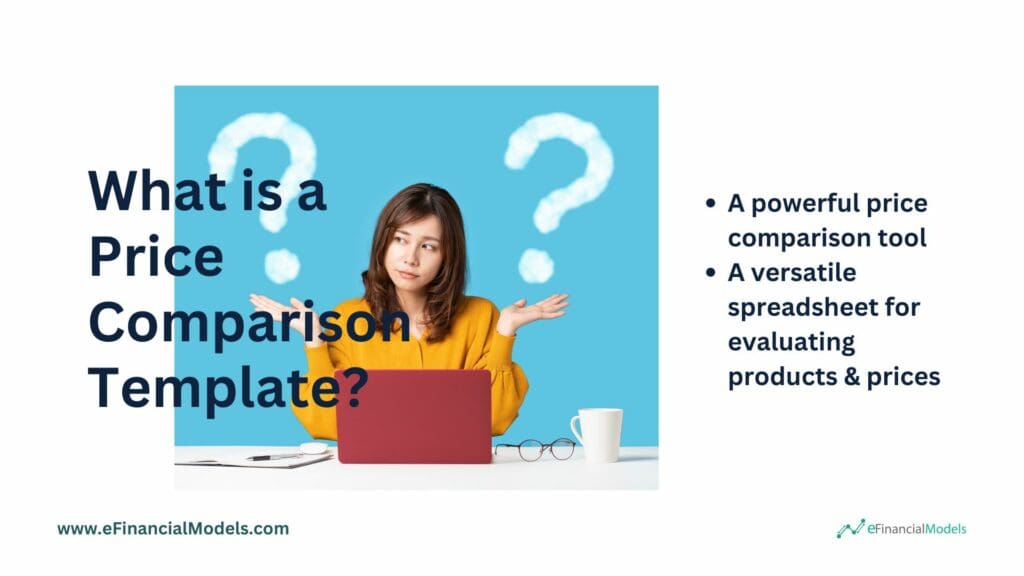 What is a Price Comparison Template?

• A powerful price comparison tool
• A versatile spreadsheet for evaluating products & prices

www.eFinancialModels.com

eFinancialModels